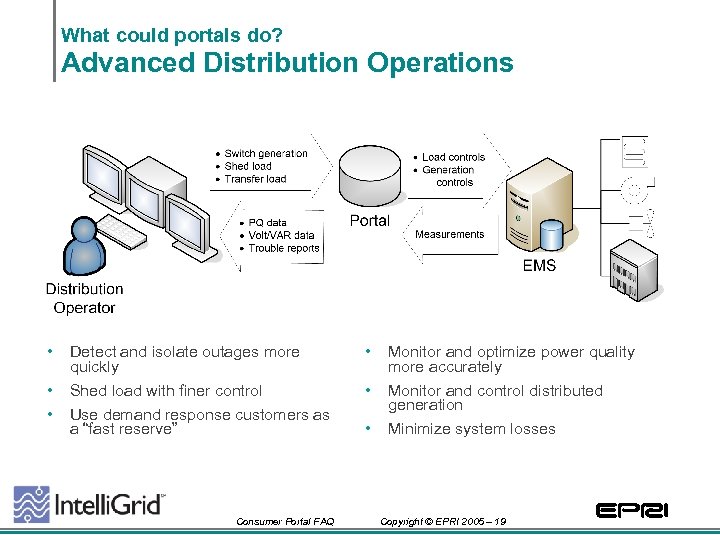 What could portals do?
Advanced Distribution Operations

• Switch generation
• Shed load
• Transfer load

• PQ data
• Volt/VAR data
• Trouble reports

Portal

• Load controls
• Generation controls

Measurements

EMS

Distribution Operator

• Detect and isolate outages more quickly
• Shed load with finer control
• Use demand response customers as a "fast reserve"

• Monitor and optimize power quality more accurately
• Monitor and control distributed generation
• Minimize system losses

IntelliGrid™

Consumer Portal FAQ

Copyright © EPRI 2005 – 19

EPRI